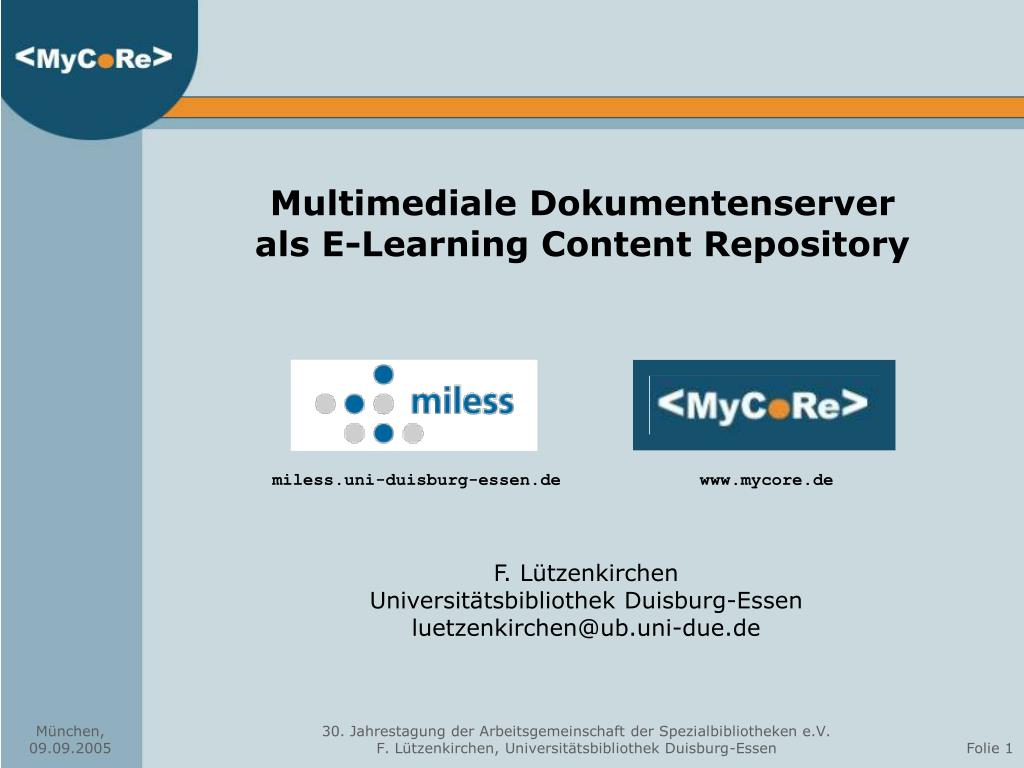 <MyCoRe>

Multimediale Dokumentenserver als E-Learning Content Repository

miless

<MyCoRe>

miless.uni-duisburg-essen.de

www.mycore.de

F. Lützenkirchen
Universitätsbibliothek Duisburg-Essen
luetzenkirchen@ub.uni-due.de

München, 09.09.2005

30. Jahrestagung der Arbeitsgemeinschaft der Spezialbibliotheken e.V.
F. Lützenkirchen, Universitätsbibliothek Duisburg-Essen

Folie 1